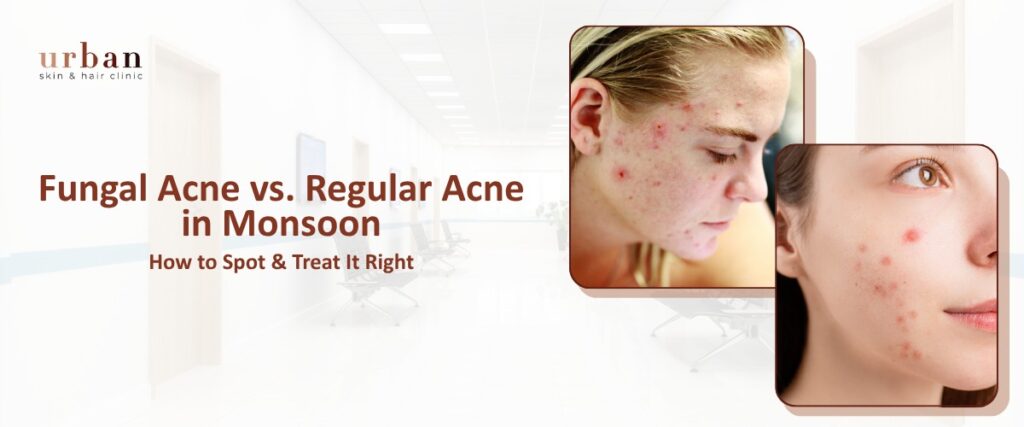 urban
skin & hair clinic

Fungal Acne vs. Regular Acne in Monsoon

How to Spot & Treat It Right